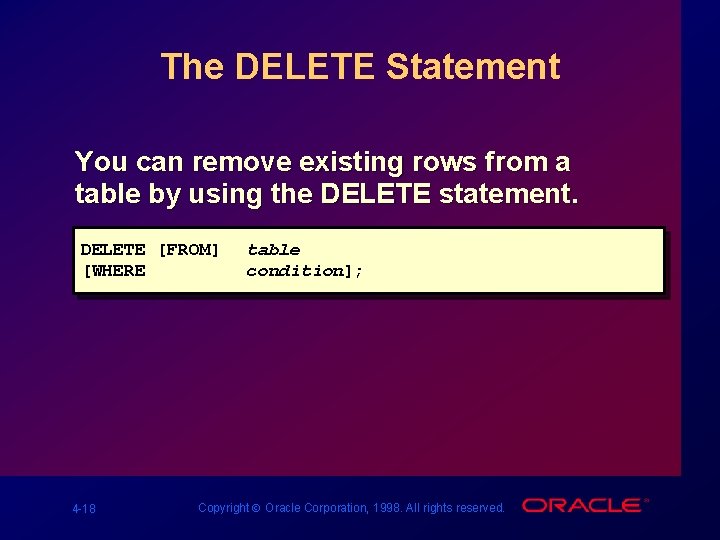 The DELETE Statement

You can remove existing rows from a table by using the DELETE statement.

DELETE [FROM]   table
[WHERE          condition];

4-18

Copyright © Oracle Corporation, 1998. All rights reserved.

ORACLE®